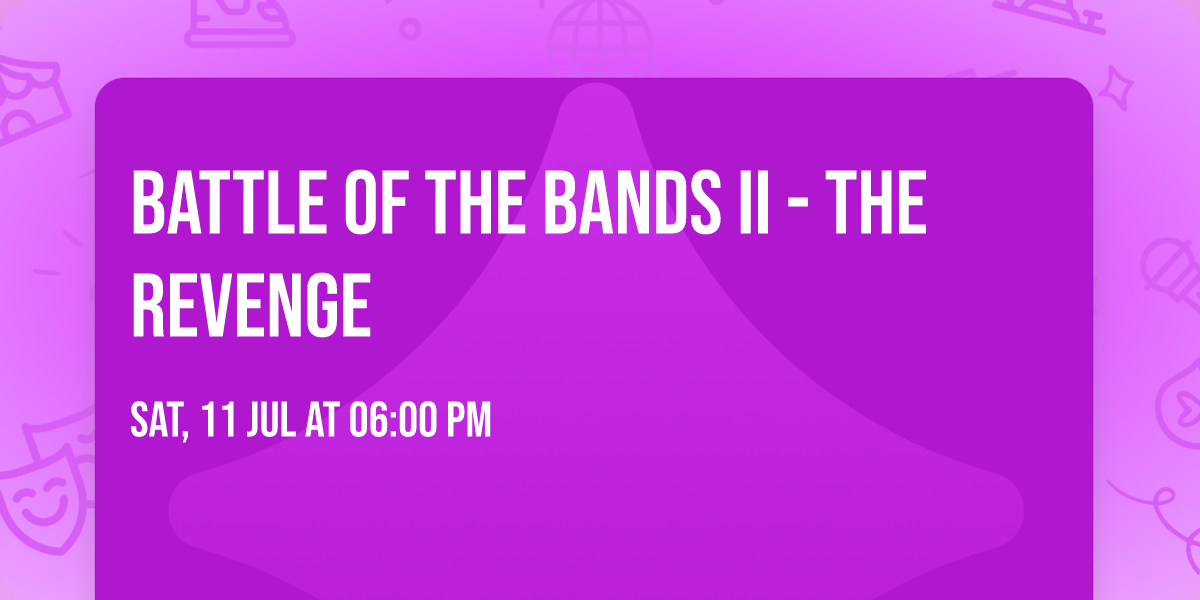 BATTLE OF THE BANDS II - THE REVENGE

SAT, 11 JUL AT 06:00 PM